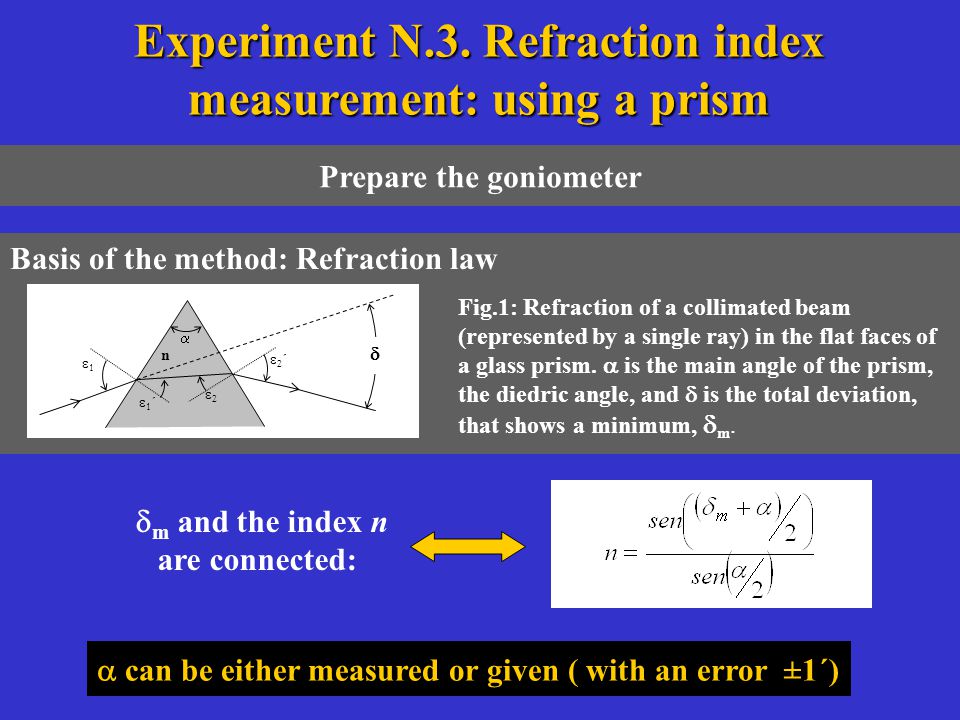 Experiment N.3. Refraction index measurement: using a prism

Prepare the goniometer

Basis of the method: Refraction law

$\alpha$

n

$\varepsilon_1$

$\varepsilon_1'$

$\varepsilon_2$

$\varepsilon_2'$

$\delta$

Fig.1: Refraction of a collimated beam (represented by a single ray) in the flat faces of a glass prism. $\alpha$ is the main angle of the prism, the diedric angle, and $\delta$ is the total deviation, that shows a minimum, $\delta_m$.

$\delta_m$ and the index $n$ are connected:

$n = \frac{sen\left(\frac{\delta_m + \alpha}{2}\right)}{sen\left(\frac{\alpha}{2}\right)}$

$\alpha$ can be either measured or given ( with an error $\pm 1'$)